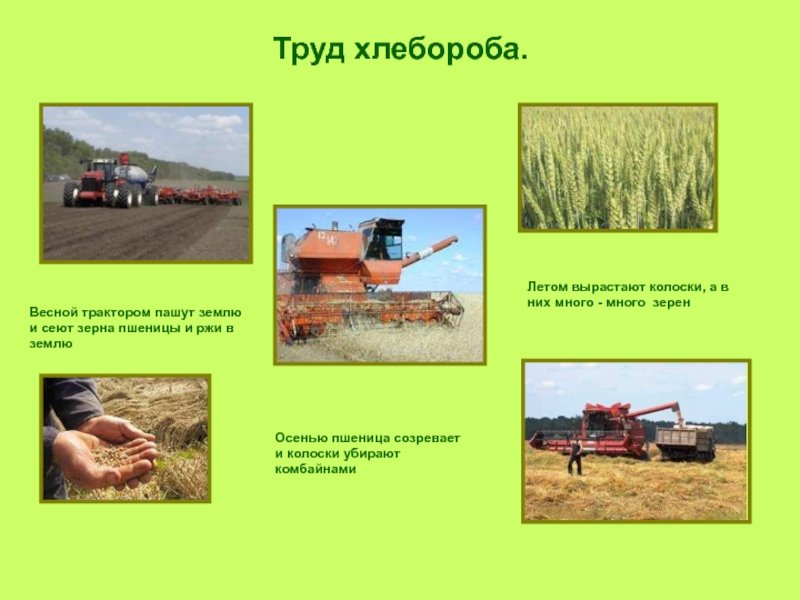 Труд хлебороба.

Весной трактором пашут землю и сеют зерна пшеницы и ржи в землю

Летом вырастают колоски, а в них много - много зерен

Осенью пшеница созревает и колоски убирают комбайнами